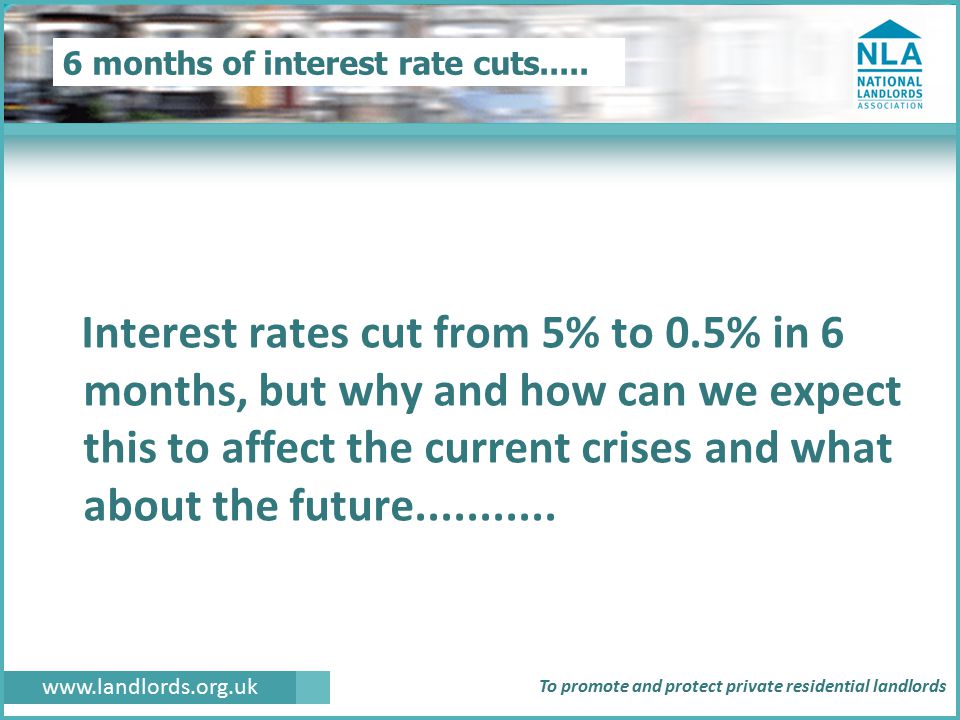 6 months of interest rate cuts.....

NLA
NATIONAL LANDLORDS ASSOCIATION

Interest rates cut from 5% to 0.5% in 6 months, but why and how can we expect this to affect the current crises and what about the future...........

www.landlords.org.uk

To promote and protect private residential landlords